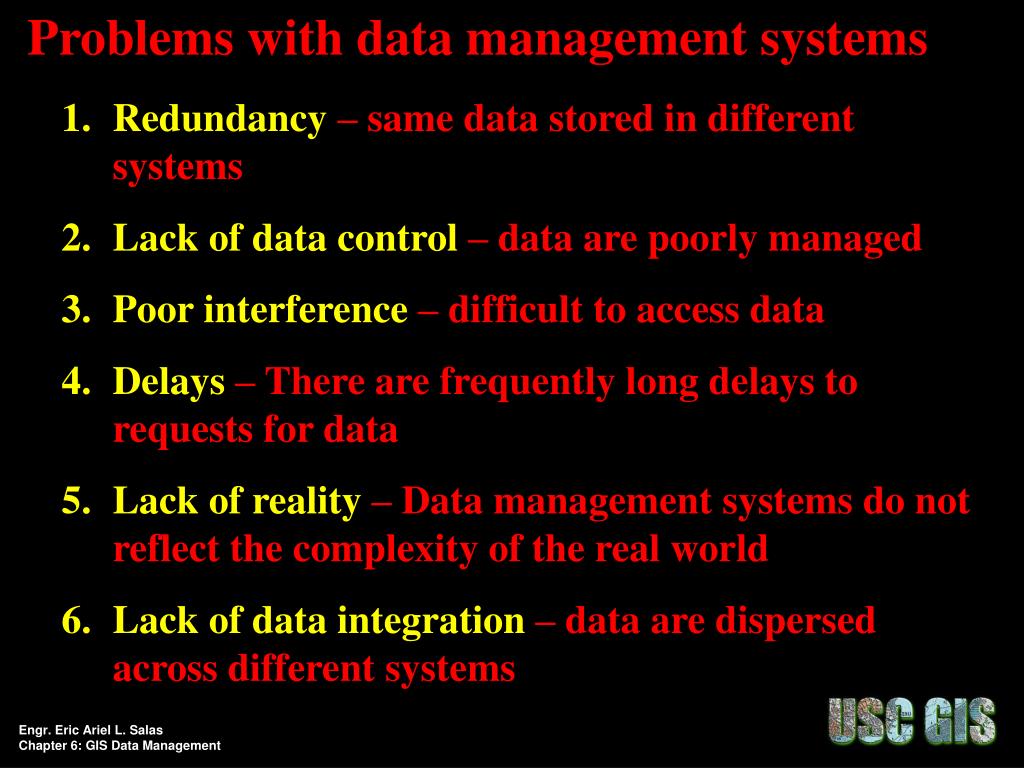 Problems with data management systems

1. Redundancy – same data stored in different systems

2. Lack of data control – data are poorly managed

3. Poor interference – difficult to access data

4. Delays – There are frequently long delays to requests for data

5. Lack of reality – Data management systems do not reflect the complexity of the real world

6. Lack of data integration – data are dispersed across different systems

Engr. Eric Ariel L. Salas
Chapter 6: GIS Data Management

USC GIS